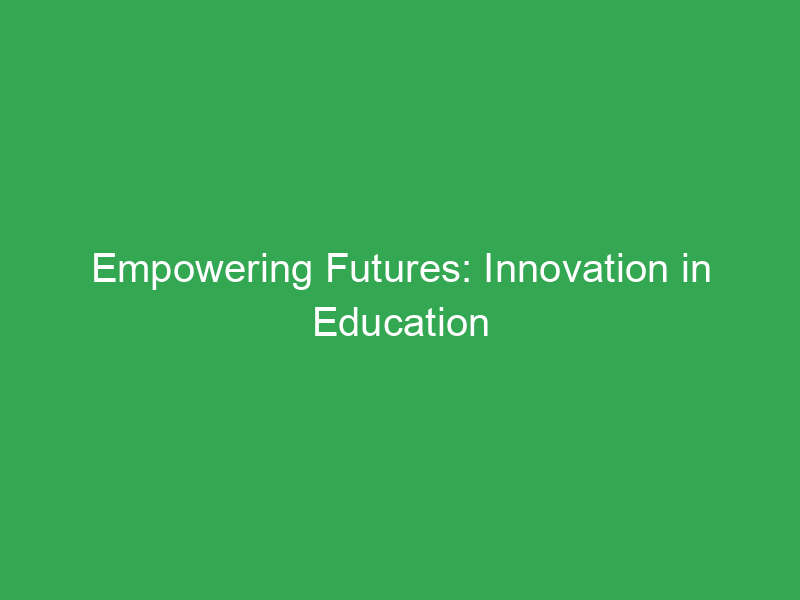 Empowering Futures: Innovation in Education